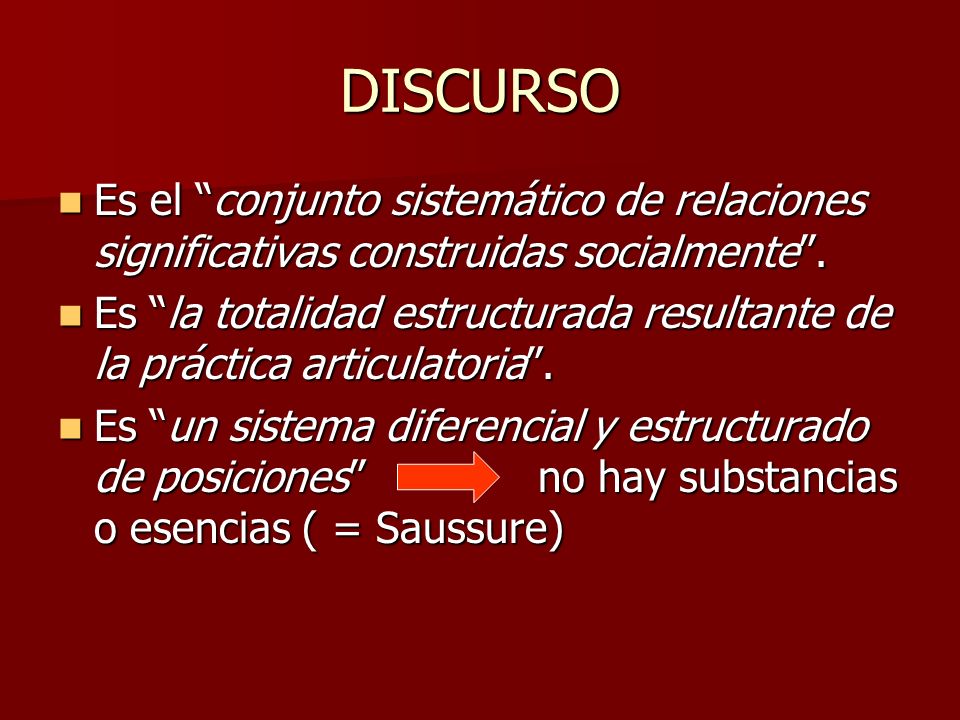 DISCURSO

Es el “conjunto sistemático de relaciones significativas construidas socialmente”.

Es “la totalidad estructurada resultante de la práctica articulatoria”.

Es “un sistema diferencial y estructurado de posiciones” no hay substancias o esencias ( = Saussure)